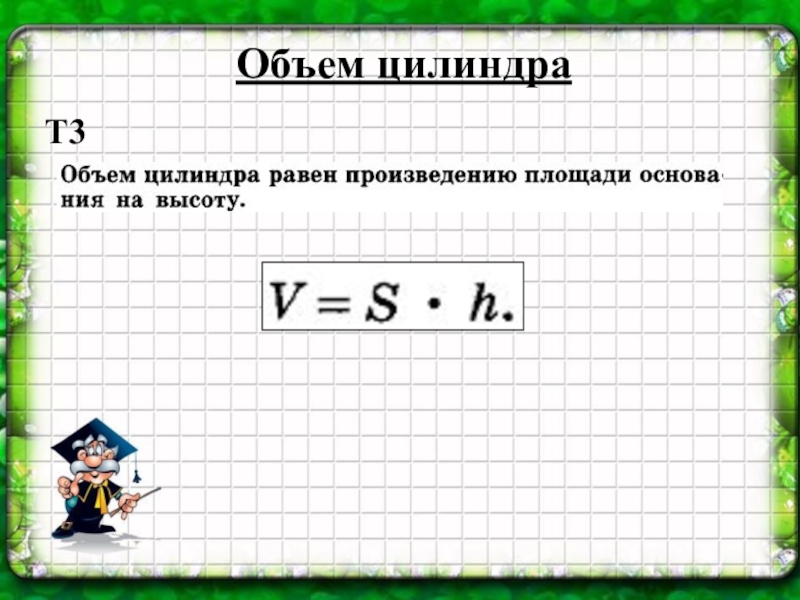 Объем цилиндра

Т3

Объем цилиндра равен произведению площади основания на высоту.

$V = S \cdot h.$